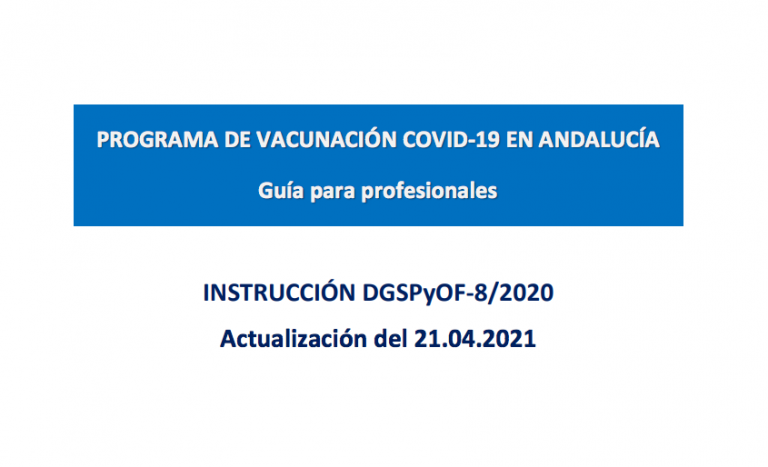 PROGRAMA DE VACUNACIÓN COVID-19 EN ANDALUCÍA

Guía para profesionales

INSTRUCCIÓN DGSPyOF-8/2020

Actualización del 21.04.2021